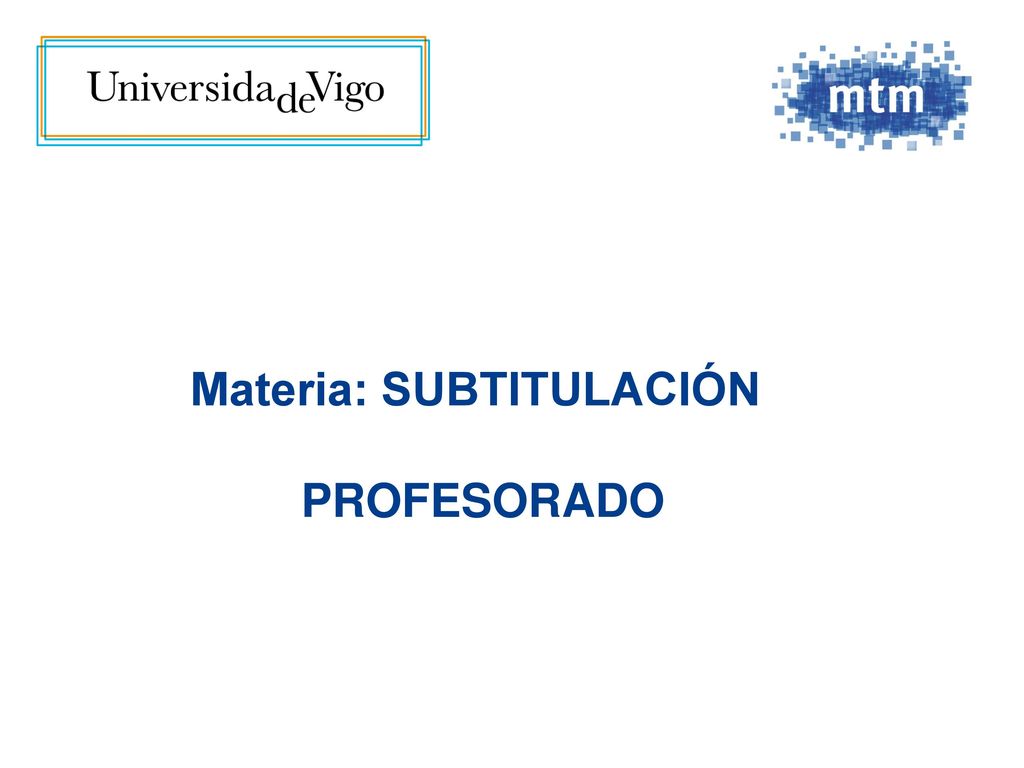 UniversidadeVigo

mtm

Materia: SUBTITULACIÓN

PROFESORADO